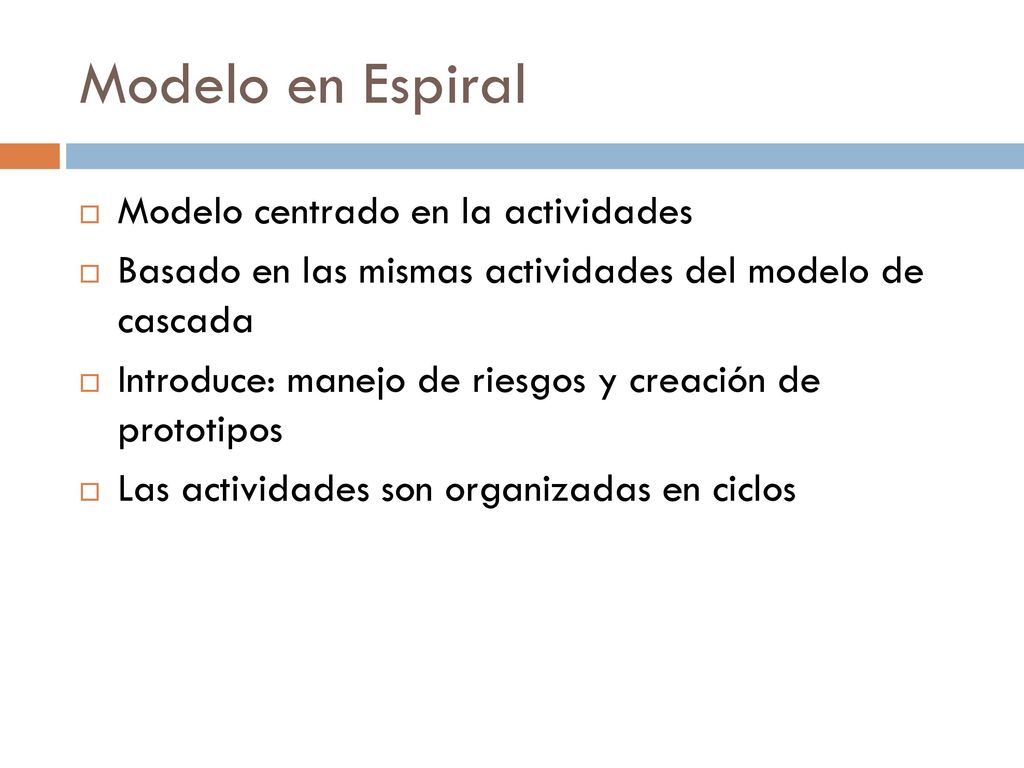 Modelo en Espiral

Modelo centrado en la actividades

Basado en las mismas actividades del modelo de cascada

Introduce: manejo de riesgos y creación de prototipos

Las actividades son organizadas en ciclos